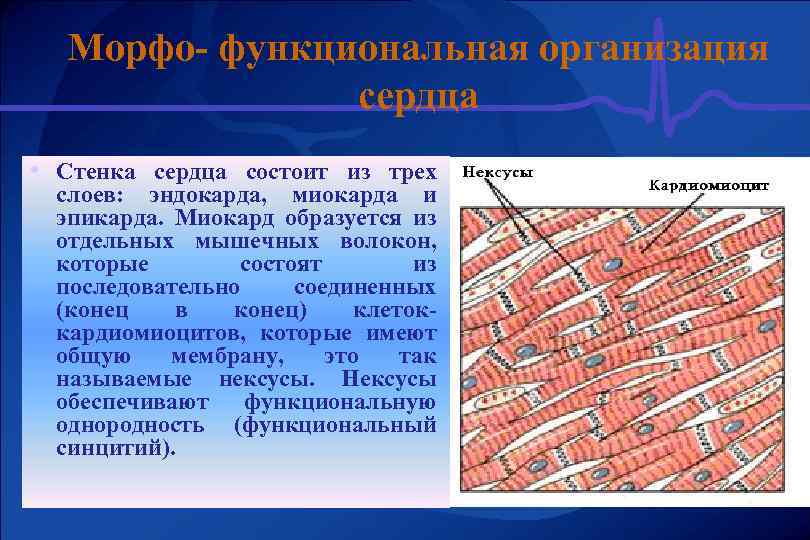 Морфо- функциональная организация сердца

• Стенка сердца состоит из трех слоев: эндокарда, миокарда и эпикарда. Миокард образуется из отдельных мышечных волокон, которые состоят из последовательно соединенных (конец в конец) клеток-кардиомиоцитов, которые имеют общую мембрану, это так называемые нексусы. Нексусы обеспечивают функциональную однородность (функциональный синцитий).

Нексусы

Кардиомиоцит